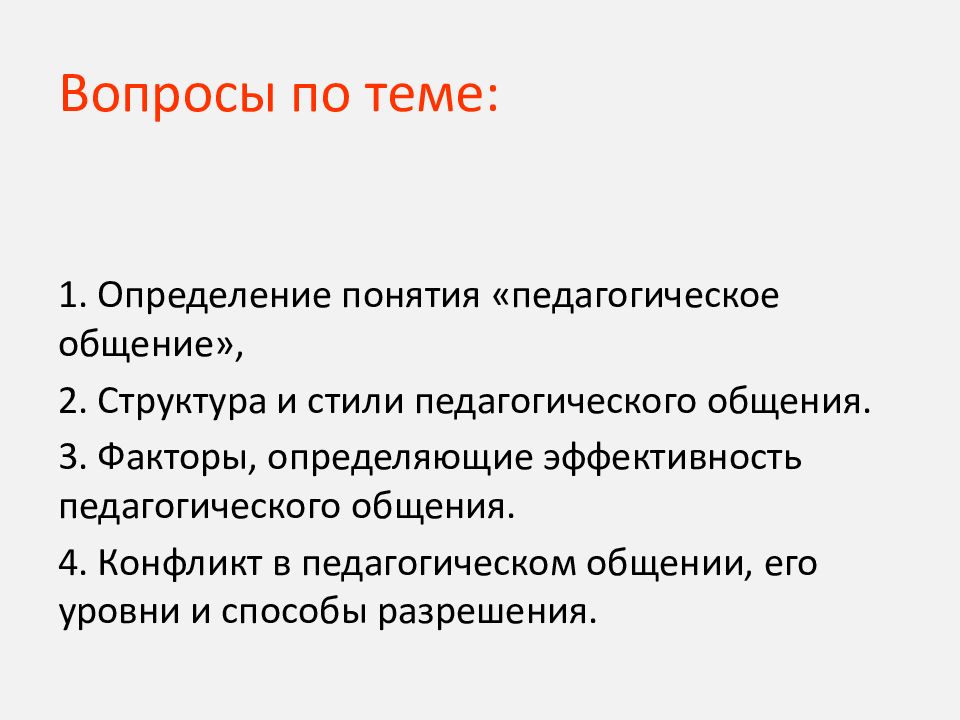 Вопросы по теме:

1. Определение понятия «педагогическое общение»,

2. Структура и стили педагогического общения.

3. Факторы, определяющие эффективность педагогического общения.

4. Конфликт в педагогическом общении, его уровни и способы разрешения.